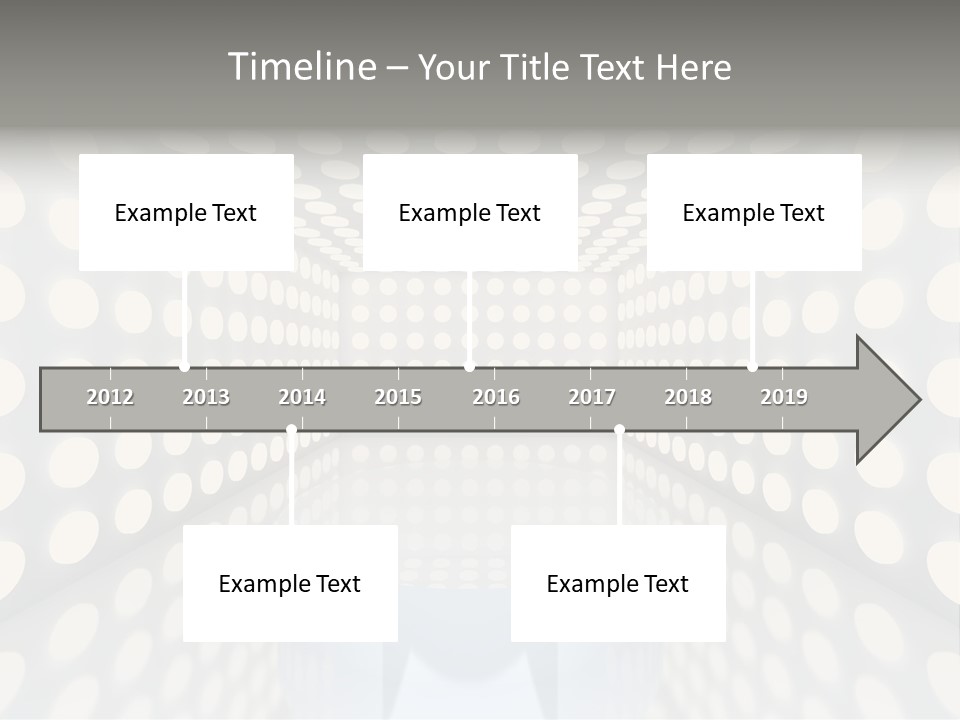 Timeline – Your Title Text Here

Example Text

Example Text

Example Text

2012 2013 2014 2015 2016 2017 2018 2019

Example Text

Example Text